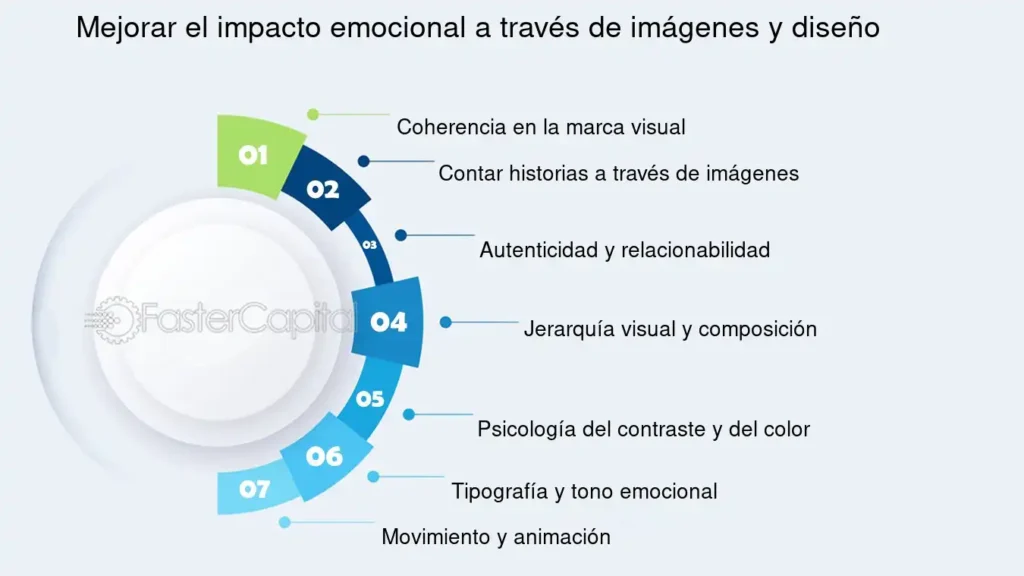 Mejorar el impacto emocional a través de imágenes y diseño

01
Coherencia en la marca visual

02
Contar historias a través de imágenes

03
Autenticidad y relacionabilidad

04
Jerarquía visual y composición

05
Psicología del contraste y del color

06
Tipografía y tono emocional

07
Movimiento y animación

FasterCapital